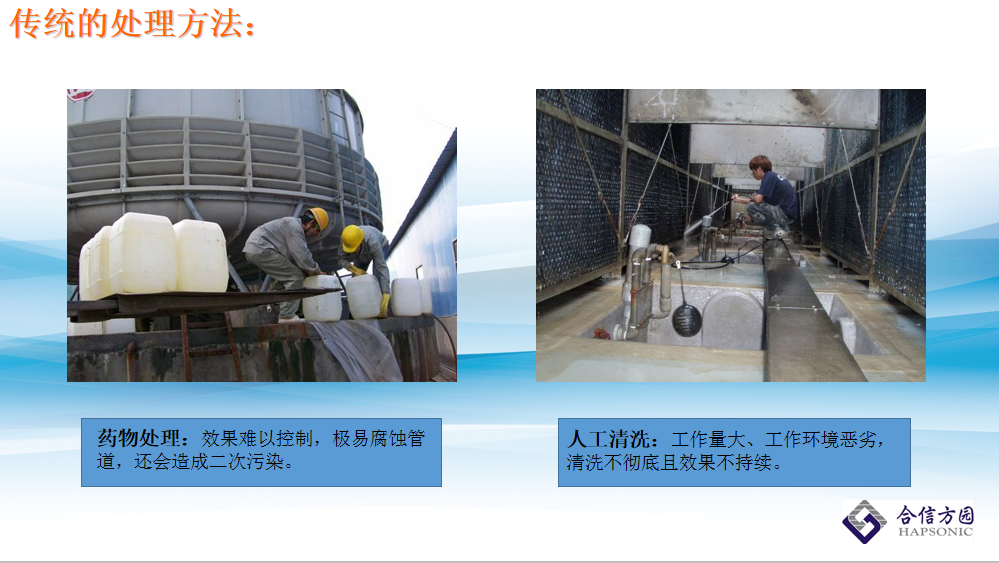 传统的处理方法：

药物处理：效果难以控制，极易腐蚀管道，还会造成二次污染。

人工清洗：工作量大、工作环境恶劣，清洗不彻底且效果不持续。

合信方园
HAPSONIC